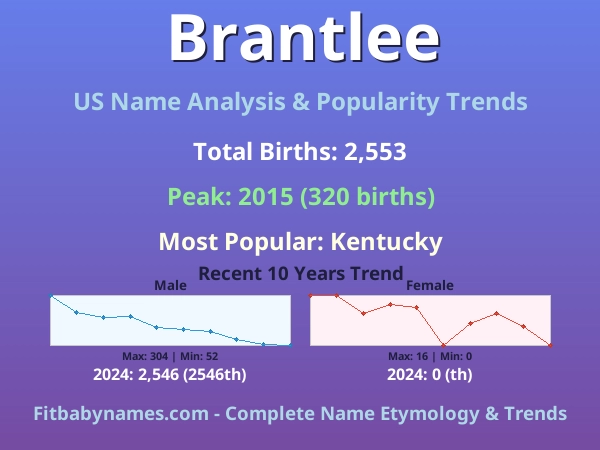 Brantlee

US Name Analysis & Popularity Trends

Total Births: 2,553

Peak: 2015 (320 births)

Most Popular: Kentucky

Recent 10 Years Trend

Male

Max: 304 | Min: 52

2024: 2,546 (2546th)

Female

Max: 16 | Min: 0

2024: 0 (th)

Fitbabynames.com - Complete Name Etymology & Trends